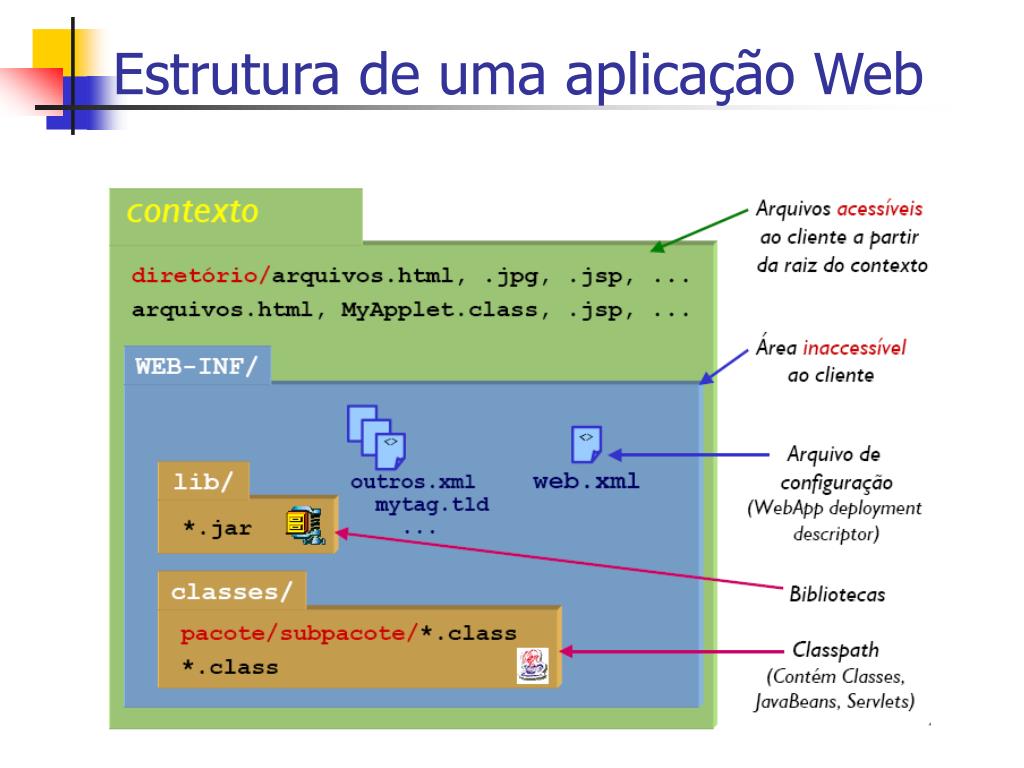 Estrutura de uma aplicação Web

contexto

diretório/arquivos.html, .jpg, .jsp, ...
arquivos.html, MyApplet.class, .jsp, ...

WEB-INF/

outros.xml
mytag.tld
...

web.xml

lib/

*.jar

classes/

pacote/subpacote/*.class
*.class

Arquivos acessíveis ao cliente a partir da raiz do contexto

Área inaccessível ao cliente

Arquivo de configuração (WebApp deployment descriptor)

Bibliotecas

Classpath (Contém Classes, JavaBeans, Servlets)